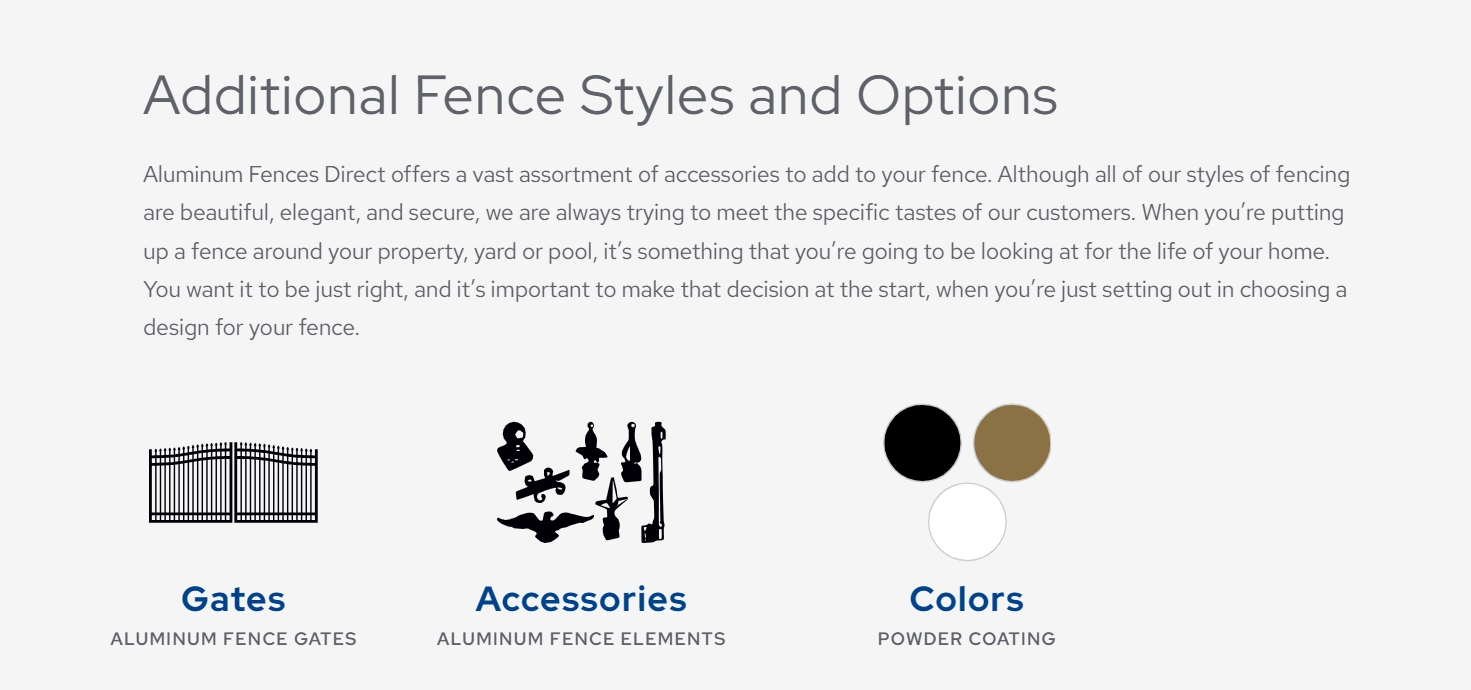 Additional Fence Styles and Options

Aluminum Fences Direct offers a vast assortment of accessories to add to your fence. Although all of our styles of fencing are beautiful, elegant, and secure, we are always trying to meet the specific tastes of our customers. When you're putting up a fence around your property, yard or pool, it's something that you're going to be looking at for the life of your home. You want it to be just right, and it's important to make that decision at the start, when you're just setting out in choosing a design for your fence.

Gates
ALUMINUM FENCE GATES

Accessories
ALUMINUM FENCE ELEMENTS

Colors
POWDER COATING